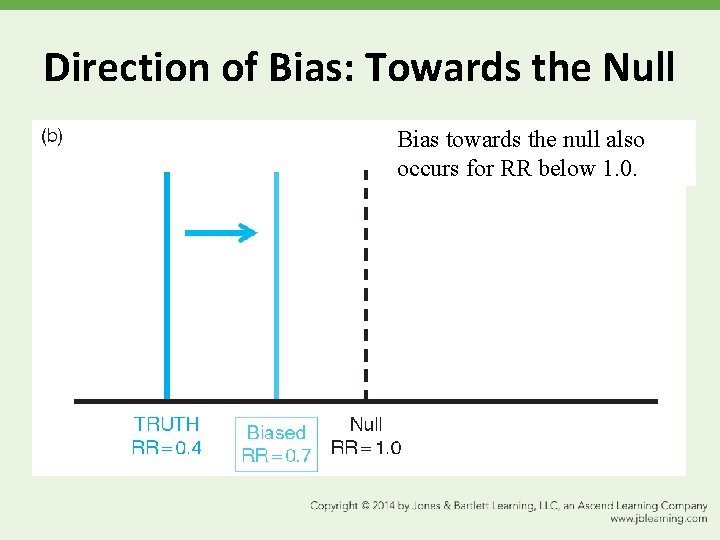 Direction of Bias: Towards the Null

(b)

Bias towards the null also occurs for RR below 1.0.

TRUTH
RR = 0.4

Biased
RR = 0.7

Null
RR = 1.0

Copyright © 2014 by Jones & Bartlett Learning, LLC, an Ascend Learning Company
www.jblearning.com